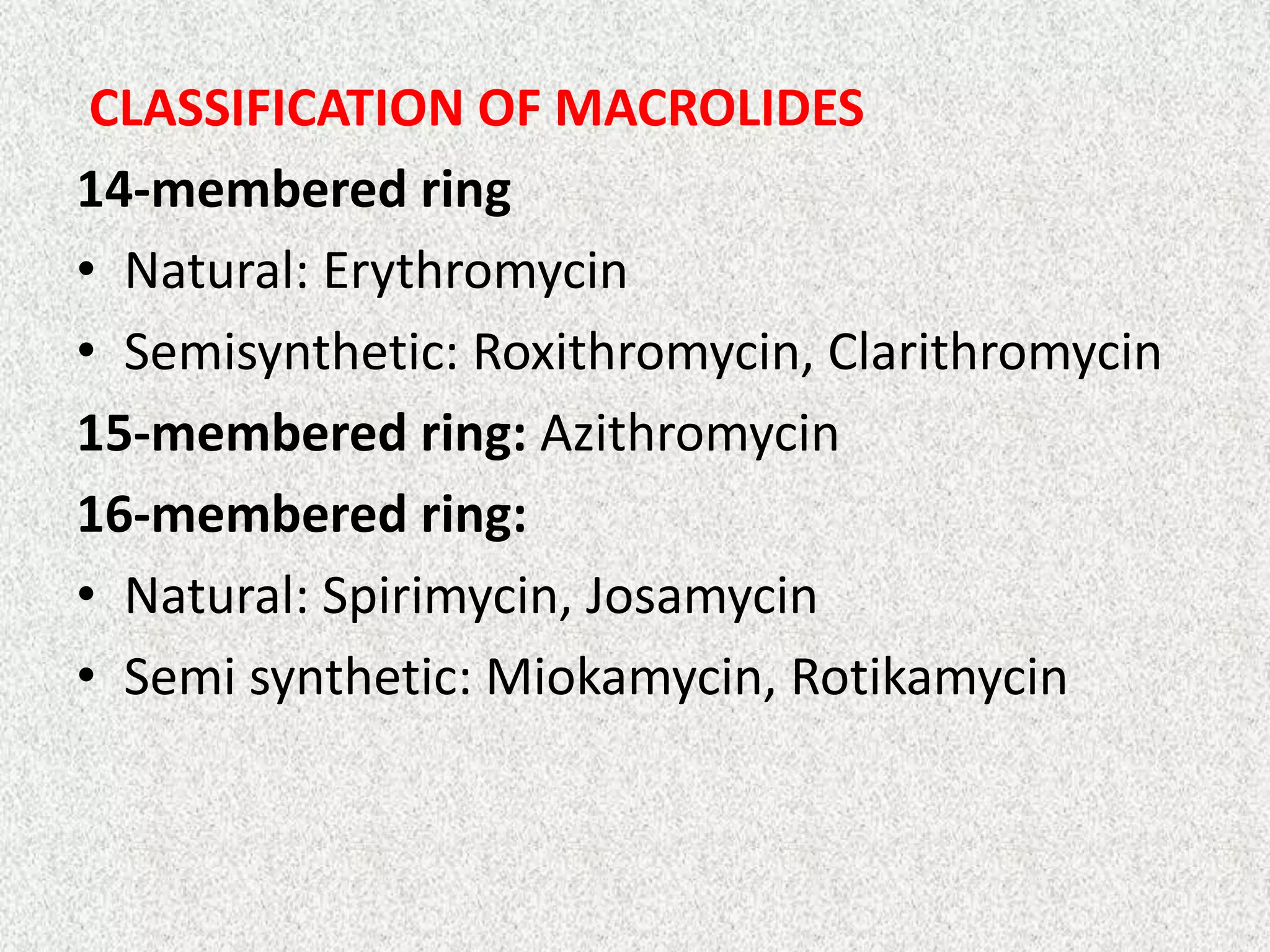 CLASSIFICATION OF MACROLIDES

14-membered ring

• Natural: Erythromycin

• Semisynthetic: Roxithromycin, Clarithromycin

15-membered ring: Azithromycin

16-membered ring:

• Natural: Spirimycin, Josamycin

• Semi synthetic: Miokamycin, Rotikamycin